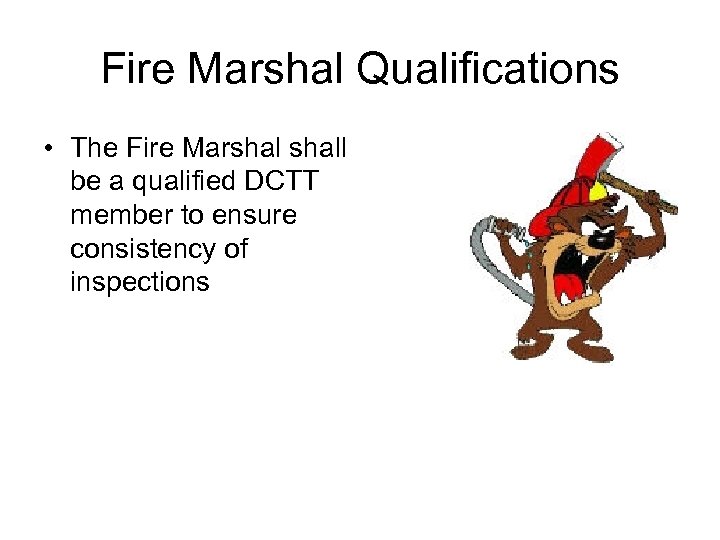 Fire Marshal Qualifications

• The Fire Marshal shall be a qualified DCTT member to ensure consistency of inspections